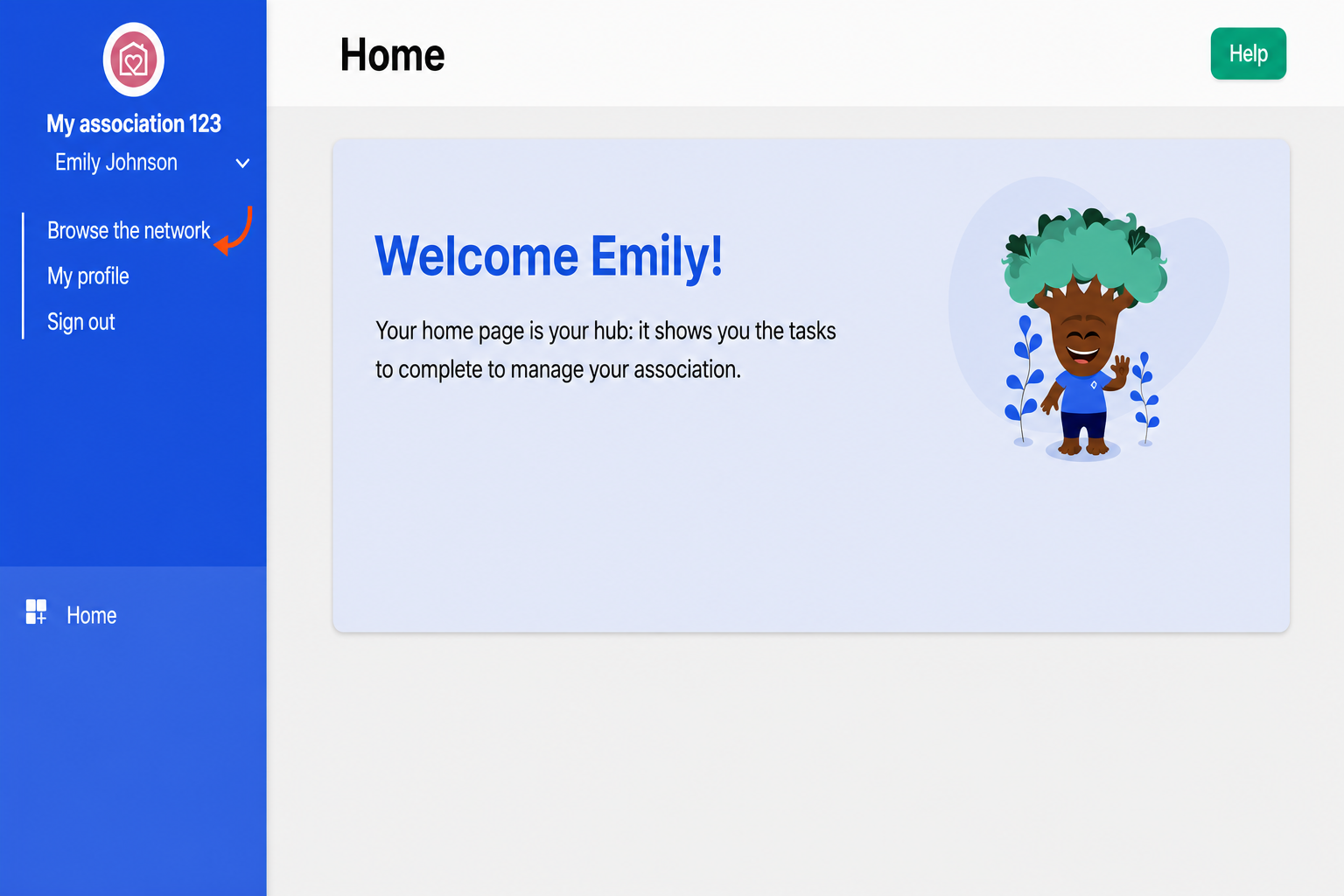 My association 123
Emily Johnson

Browse the network
My profile
Sign out

Home

Home

Help

Welcome Emily!

Your home page is your hub: it shows you the tasks to complete to manage your association.